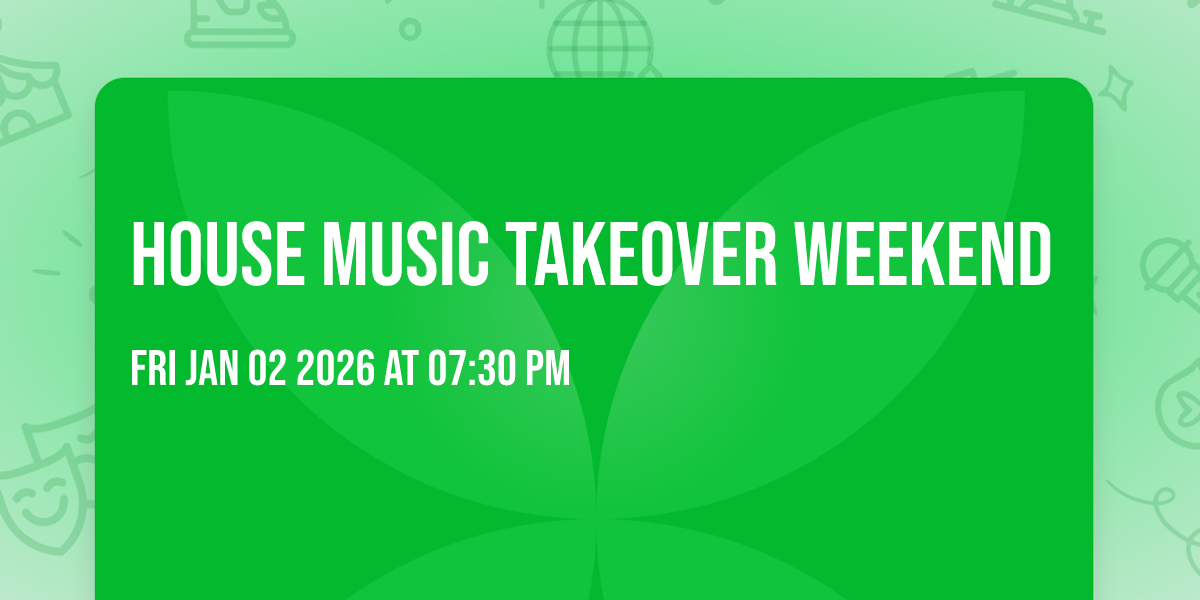 HOUSE MUSIC TAKEOVER WEEKEND

FRI JAN 02 2026 AT 07:30 PM